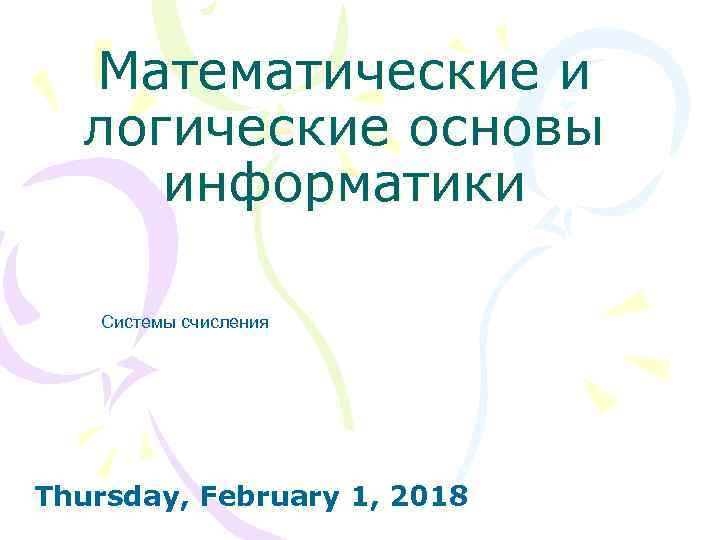 Математические и логические основы информатики

Системы счисления

Thursday, February 1, 2018